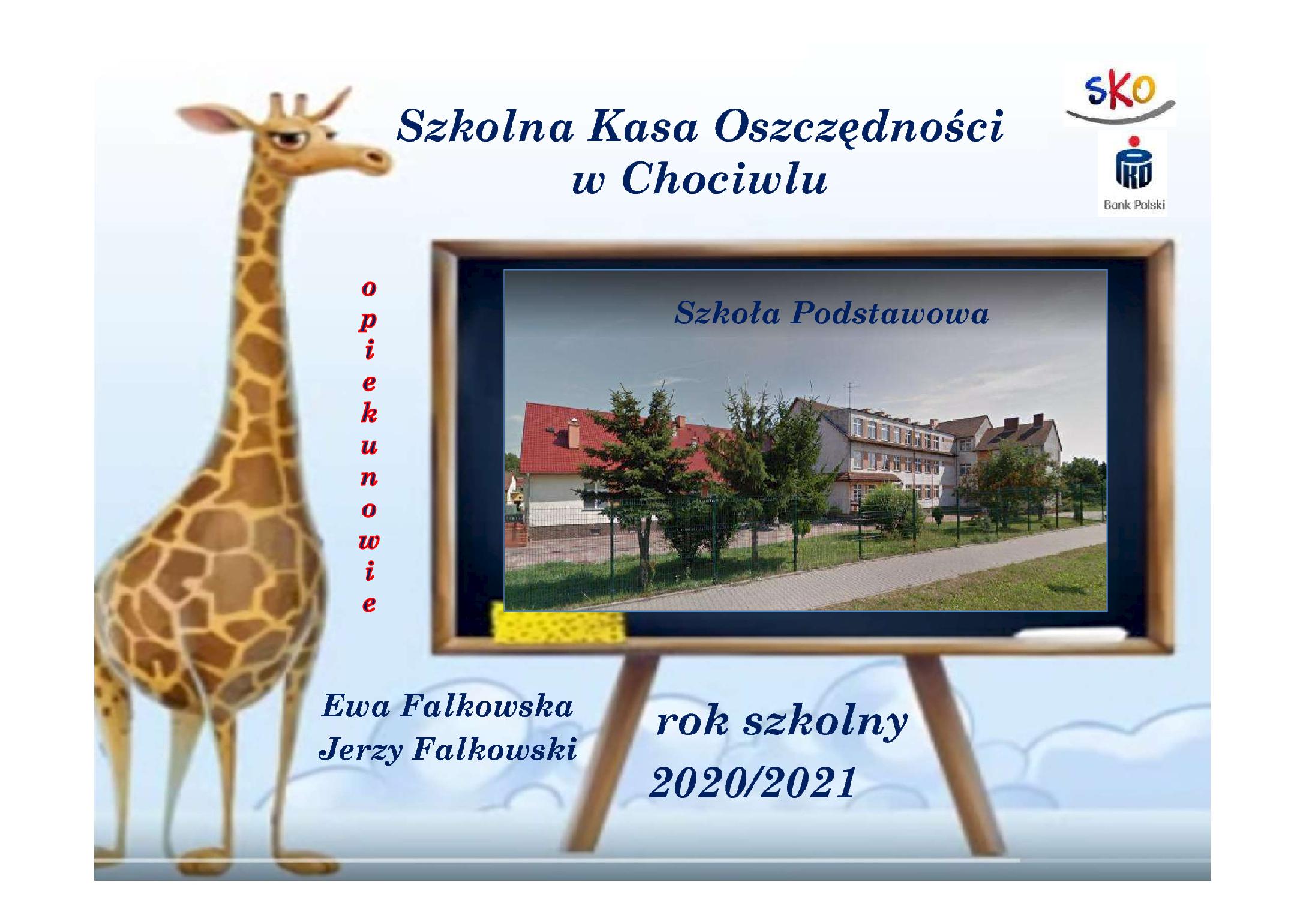 Szkolna Kasa Oszczędności w Chociwlu

sKO

PKO Bank Polski

opiekunowie

Szkoła Podstawowa

Ewa Falkowska
Jerzy Falkowski

rok szkolny
2020/2021